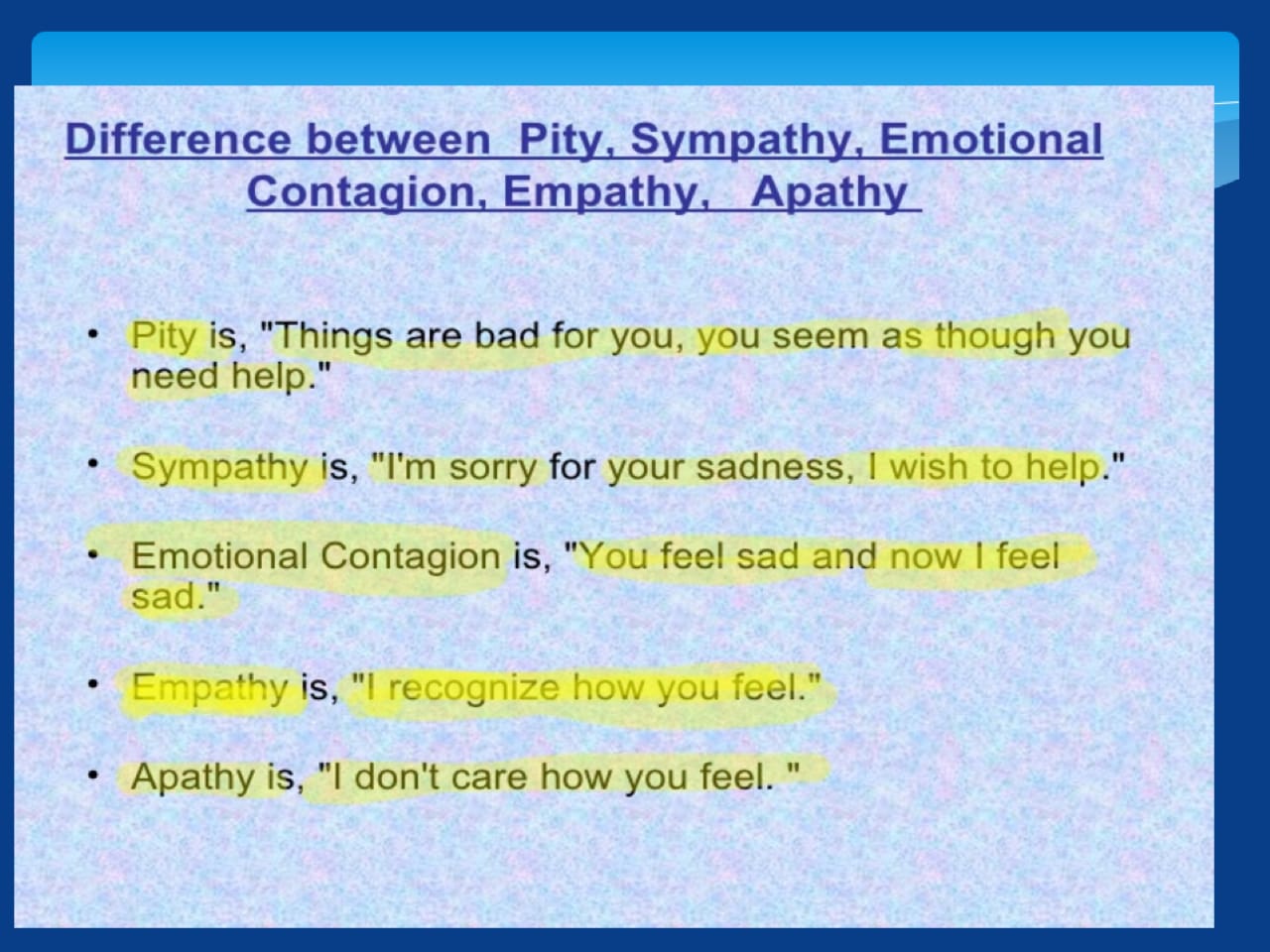 Difference between Pity, Sympathy, Emotional Contagion, Empathy, Apathy

• Pity is, "Things are bad for you, you seem as though you need help."

• Sympathy is, "I'm sorry for your sadness, I wish to help."

• Emotional Contagion is, "You feel sad and now I feel sad."

• Empathy is, "I recognize how you feel."

• Apathy is, "I don't care how you feel. "